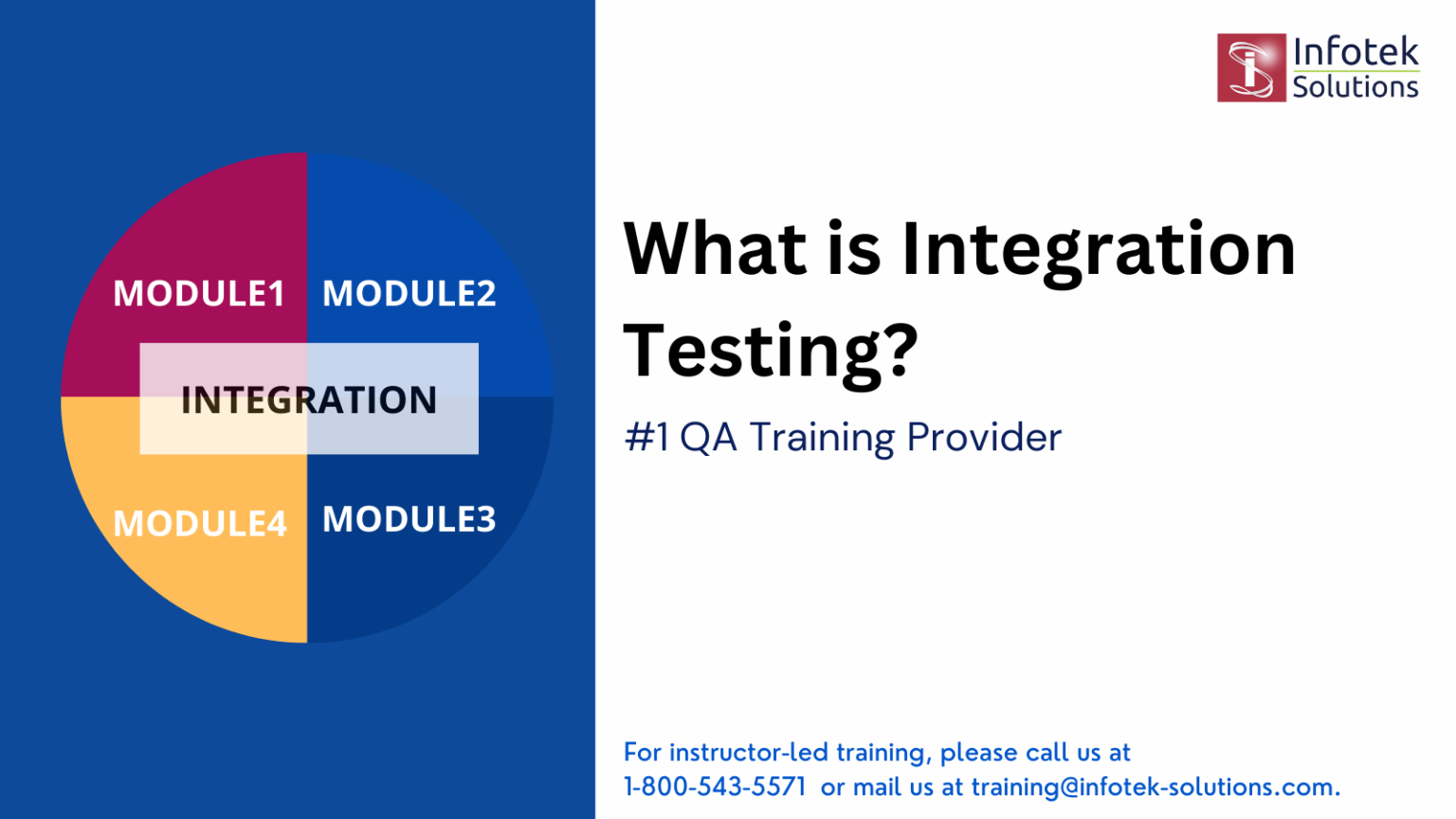 MODULE1 MODULE2

INTEGRATION

MODULE4 MODULE3

Infotek Solutions

What is Integration Testing?

#1 QA Training Provider

For instructor-led training, please call us at 1-800-543-5571 or mail us at training@infotek-solutions.com.